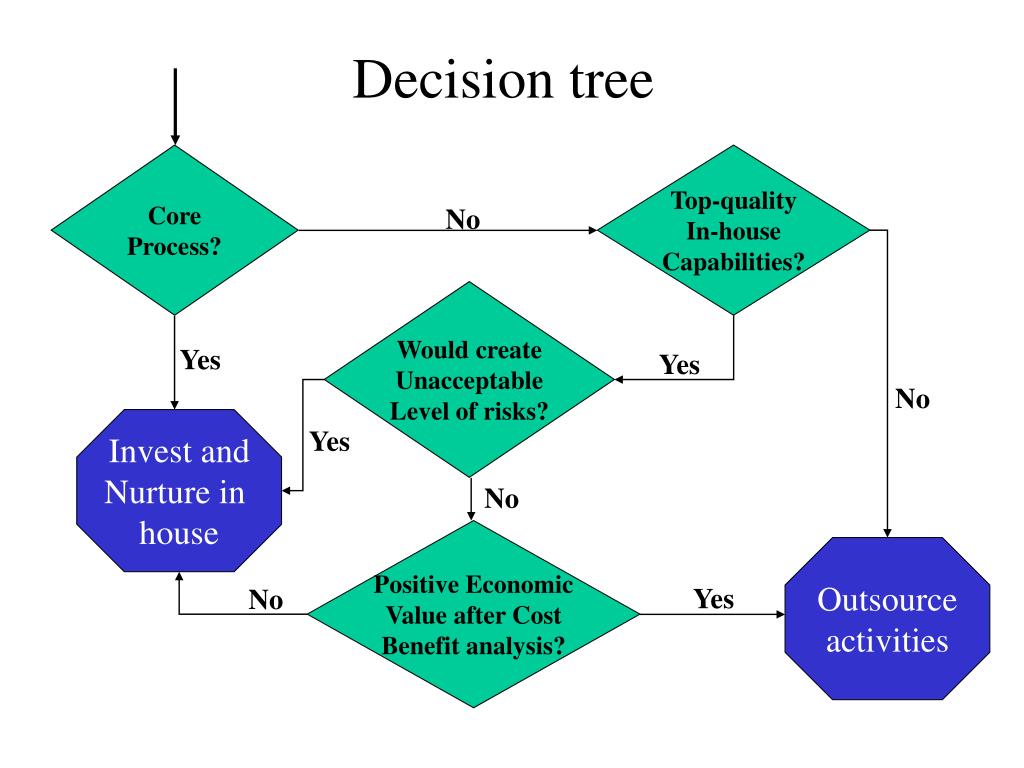 Decision tree

Core Process?

No

Top-quality In-house Capabilities?

Yes

Would create Unacceptable Level of risks?

Yes

No

Yes

Invest and Nurture in house

No

Positive Economic Value after Cost Benefit analysis?

No

Yes

Outsource activities